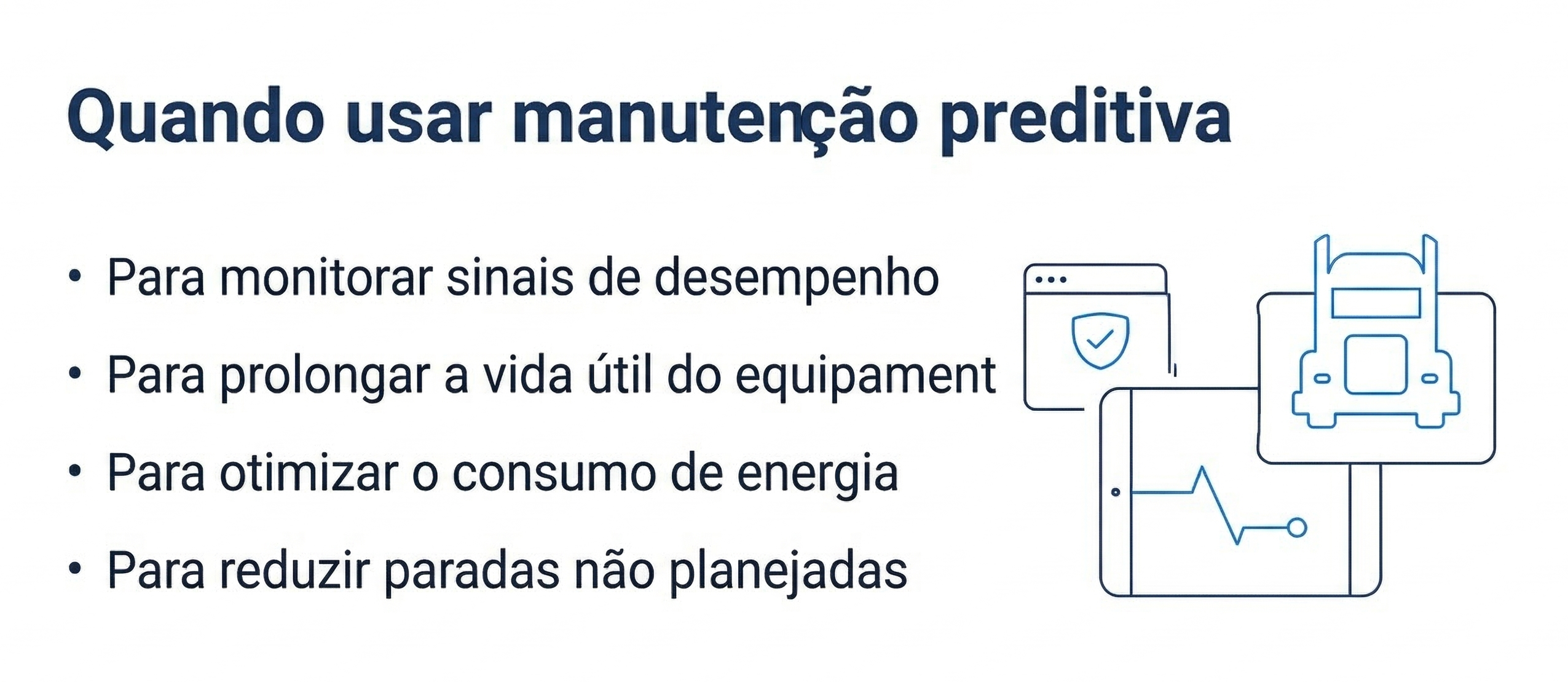 Quando usar manutenção preditiva

• Para monitorar sinais de desempenho
• Para prolongar a vida útil do equipament
• Para otimizar o consumo de energia
• Para reduzir paradas não planejadas